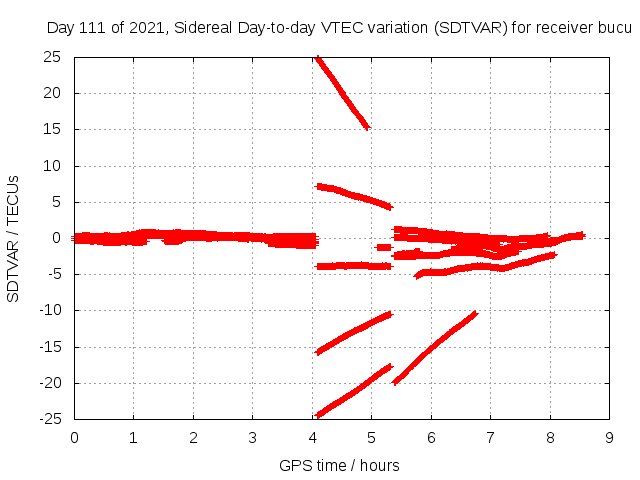 Day 111 of 2021, Sidereal Day-to-day VTEC variation (SDTVAR) for receiver bucu

SDTVAR / TECUs

25
20
15
10
5
0
-5
-10
-15
-20
-25

0 1 2 3 4 5 6 7 8 9

GPS time / hours